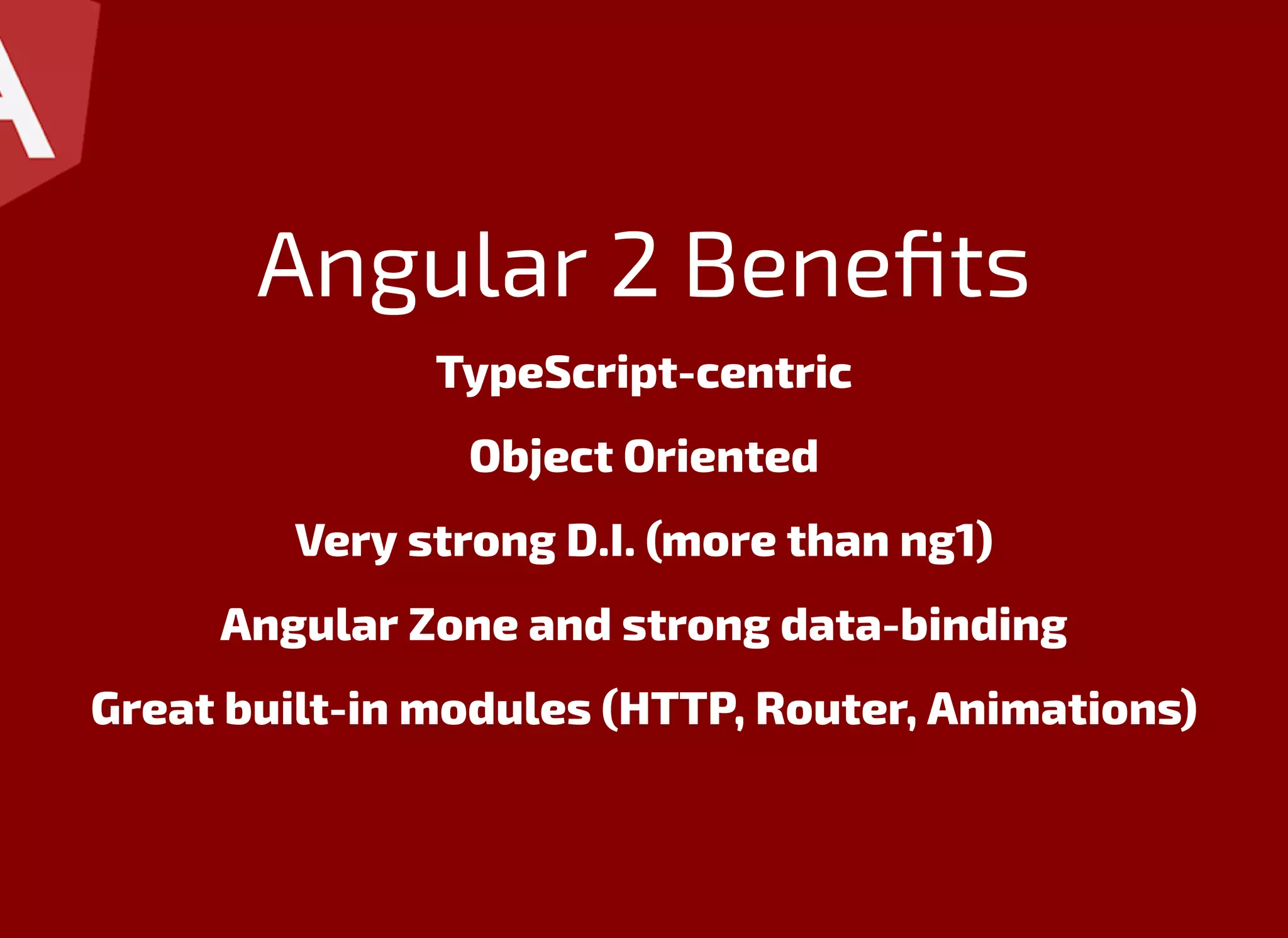 Angular 2 Benefits

TypeScript-centric

Object Oriented

Very strong D.I. (more than ng1)

Angular Zone and strong data-binding

Great built-in modules (HTTP, Router, Animations)